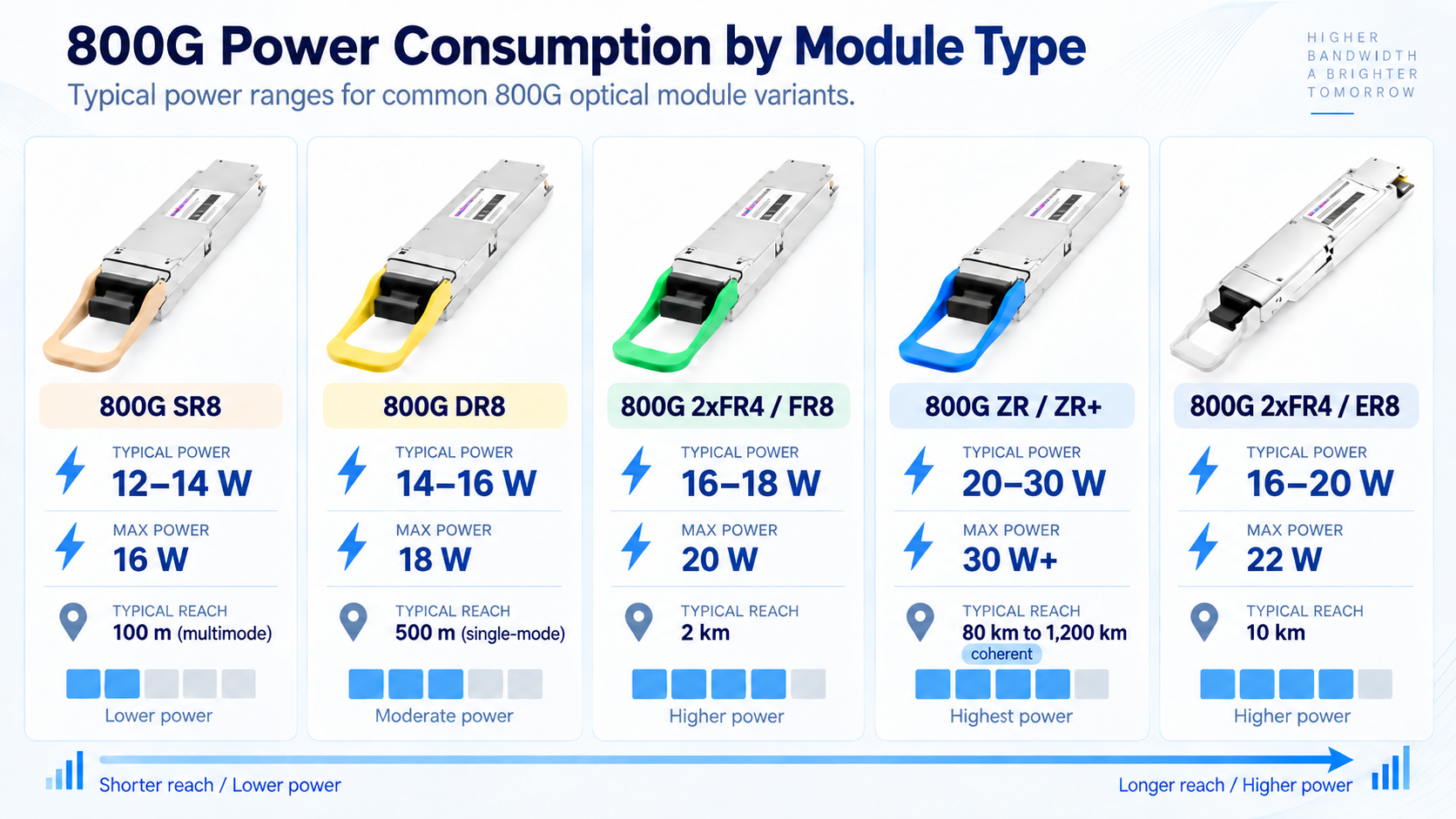 800G Power Consumption by Module Type

Typical power ranges for common 800G optical module variants.

HIGHER BANDWIDTH A BRIGHTER TOMORROW

800G SR8

TYPICAL POWER
12–14 W

MAX POWER
16 W

TYPICAL REACH
100 m (multimode)

Lower power

800G DR8

TYPICAL POWER
14–16 W

MAX POWER
18 W

TYPICAL REACH
500 m (single-mode)

Moderate power

800G 2xFR4 / FR8

TYPICAL POWER
16–18 W

MAX POWER
20 W

TYPICAL REACH
2 km

Higher power

800G ZR / ZR+

TYPICAL POWER
20–30 W

MAX POWER
30 W+

TYPICAL REACH
80 km to 1,200 km
coherent

Highest power

800G 2xFR4 / ER8

TYPICAL POWER
16–20 W

MAX POWER
22 W

TYPICAL REACH
10 km

Higher power

Shorter reach / Lower power

Longer reach / Higher power